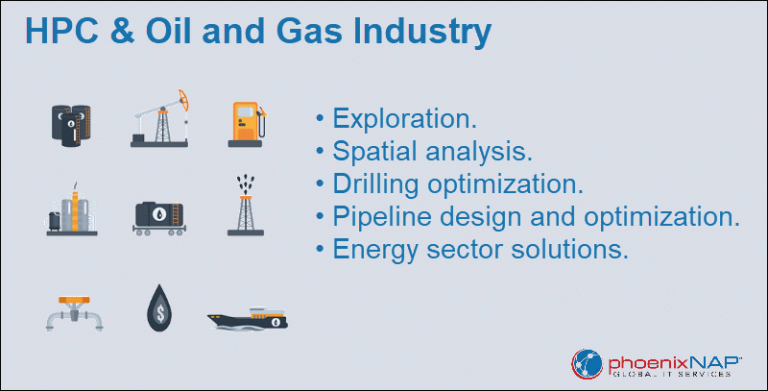 HPC & Oil and Gas Industry

• Exploration.
• Spatial analysis.
• Drilling optimization.
• Pipeline design and optimization.
• Energy sector solutions.

$

phoenixNAP™
GLOBAL IT SERVICES